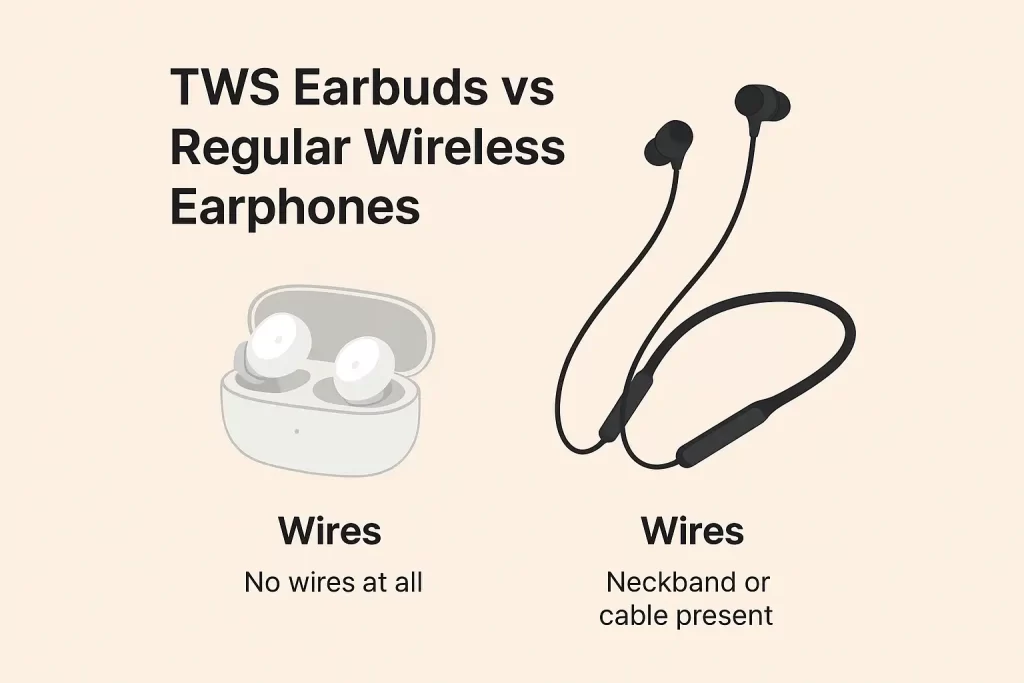 TWS Earbuds vs Regular Wireless Earphones

Wires
No wires at all

Wires
Neckband or cable present